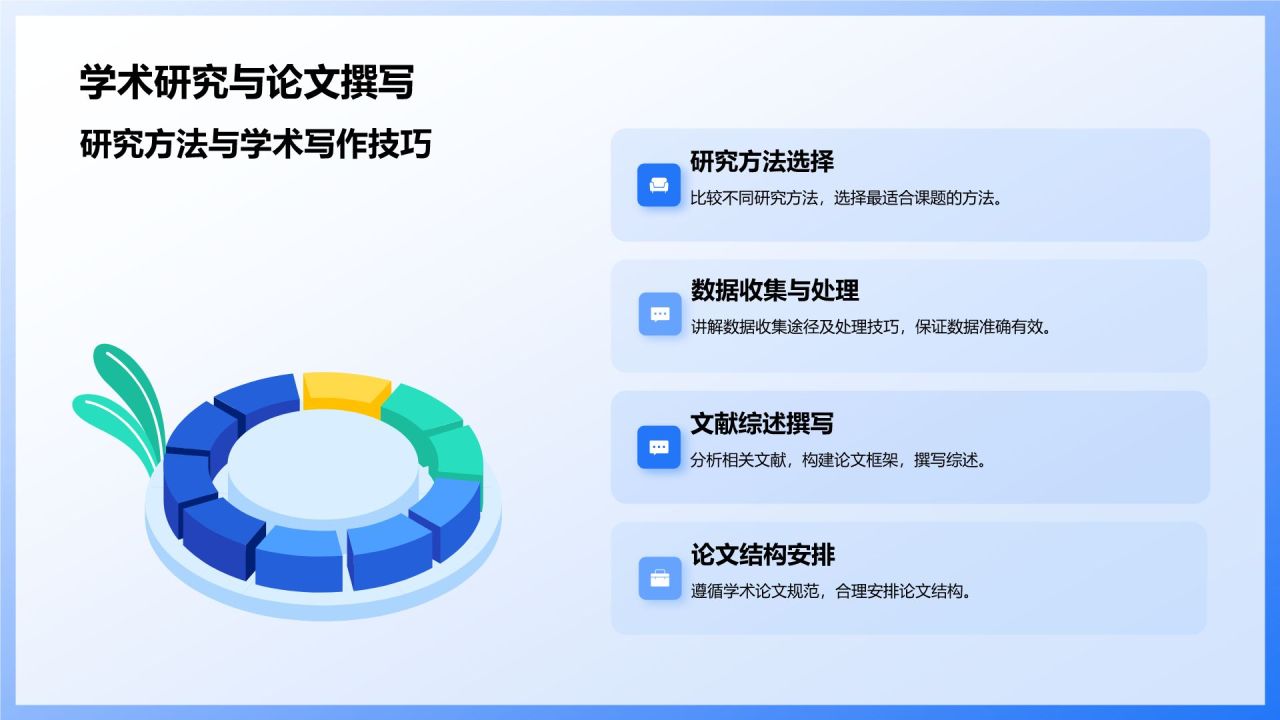 学术研究与论文撰写

研究方法与学术写作技巧

研究方法选择

比较不同研究方法，选择最适合课题的方法。

数据收集与处理

讲解数据收集途径及处理技巧，保证数据准确有效。

文献综述撰写

分析相关文献，构建论文框架，撰写综述。

论文结构安排

遵循学术论文规范，合理安排论文结构。